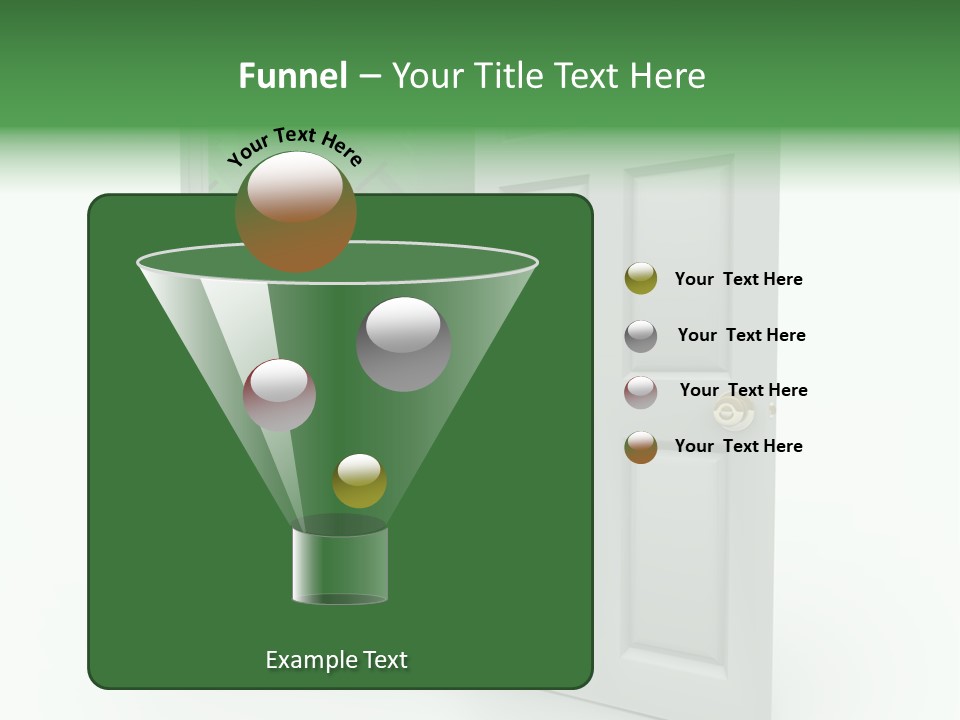 Funnel – Your Title Text Here

Your Text Here

Your Text Here

Your Text Here

Your Text Here

Your Text Here

Example Text